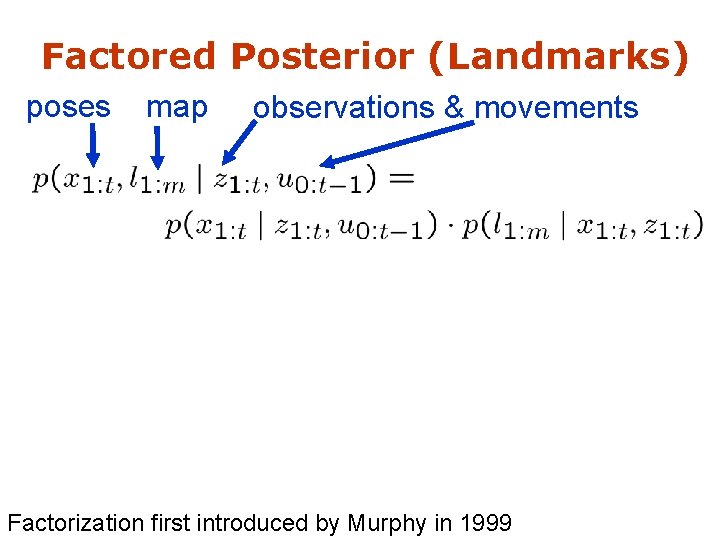 Factored Posterior (Landmarks)

poses map observations & movements

$p(x_{1:t}, l_{1:m} \mid z_{1:t}, u_{0:t-1}) =$
$p(x_{1:t} \mid z_{1:t}, u_{0:t-1}) \cdot p(l_{1:m} \mid x_{1:t}, z_{1:t})$

Factorization first introduced by Murphy in 1999